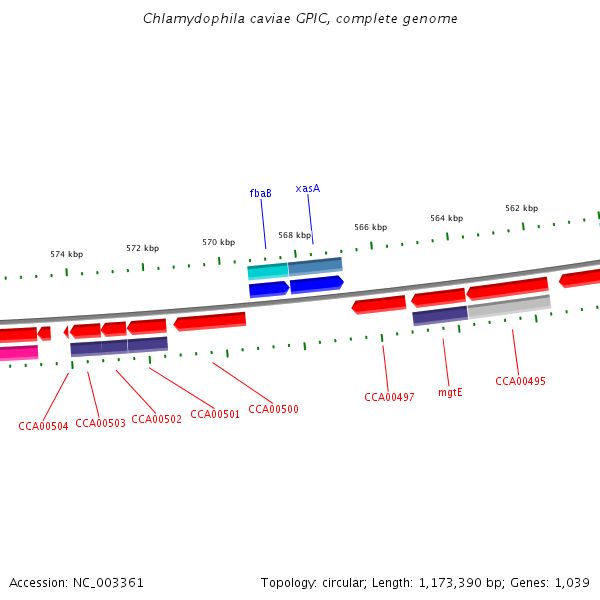 Chlamydophila caviae GPIC, complete genome

fbaB
xasA

574 kbp
572 kbp
570 kbp
568 kbp
566 kbp
564 kbp
562 kbp

CCA00504
CCA00503
CCA00502
CCA00501
CCA00500
CCA00497
mgtE
CCA00495

Accession: NC_003361

Topology: circular; Length: 1,173,390 bp; Genes: 1,039